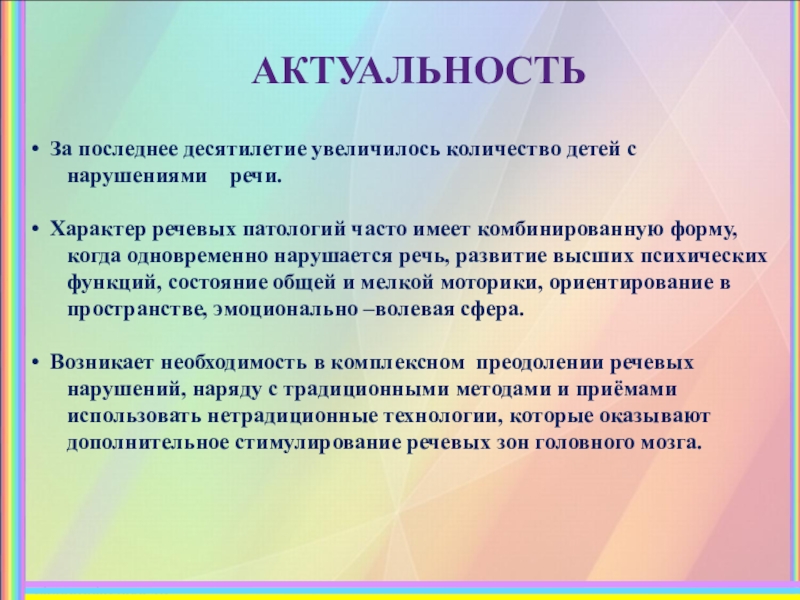 АКТУАЛЬНОСТЬ

• За последнее десятилетие увеличилось количество детей с нарушениями речи.

• Характер речевых патологий часто имеет комбинированную форму, когда одновременно нарушается речь, развитие высших психических функций, состояние общей и мелкой моторики, ориентирование в пространстве, эмоционально –волевая сфера.

• Возникает необходимость в комплексном преодолении речевых нарушений, наряду с традиционными методами и приёмами использовать нетрадиционные технологии, которые оказывают дополнительное стимулирование речевых зон головного мозга.